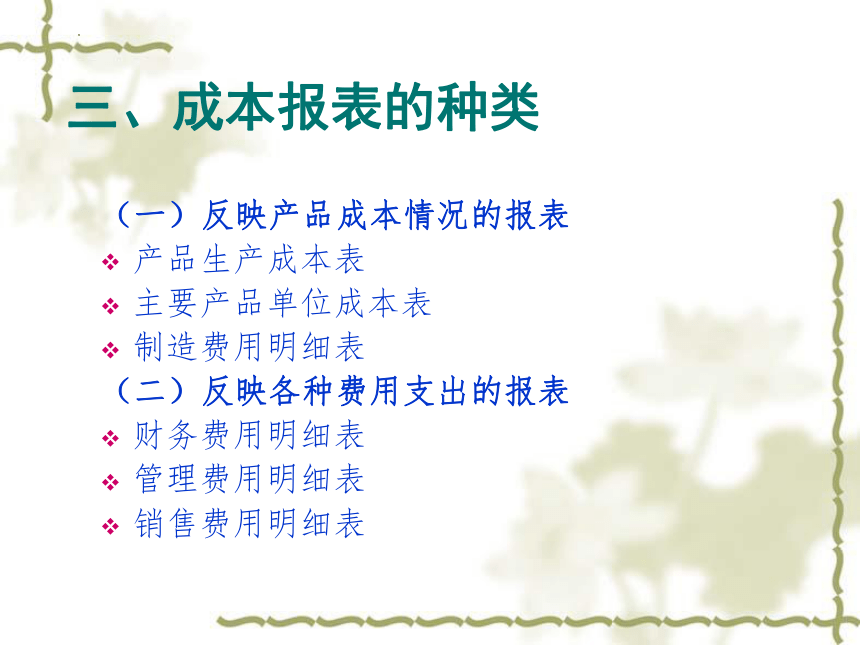 三、成本报表的种类

（一）反映产品成本情况的报表
❖ 产品生产成本表
❖ 主要产品单位成本表
❖ 制造费用明细表
（二）反映各种费用支出的报表
❖ 财务费用明细表
❖ 管理费用明细表
❖ 销售费用明细表